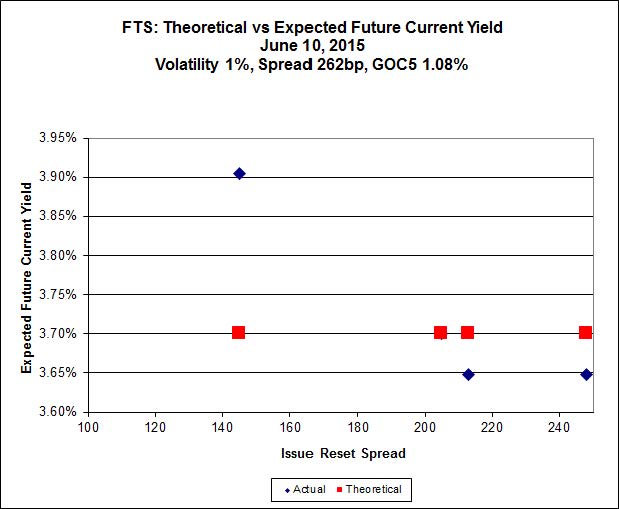 FTS: Theoretical vs Expected Future Current Yield
June 10, 2015
Volatility 1%, Spread 262bp, GOC5 1.08%

Expected Future Current Yield

3.95%
3.90%
3.85%
3.80%
3.75%
3.70%
3.65%
3.60%

100 120 140 160 180 200 220 240

Issue Reset Spread

Actual Theoretical